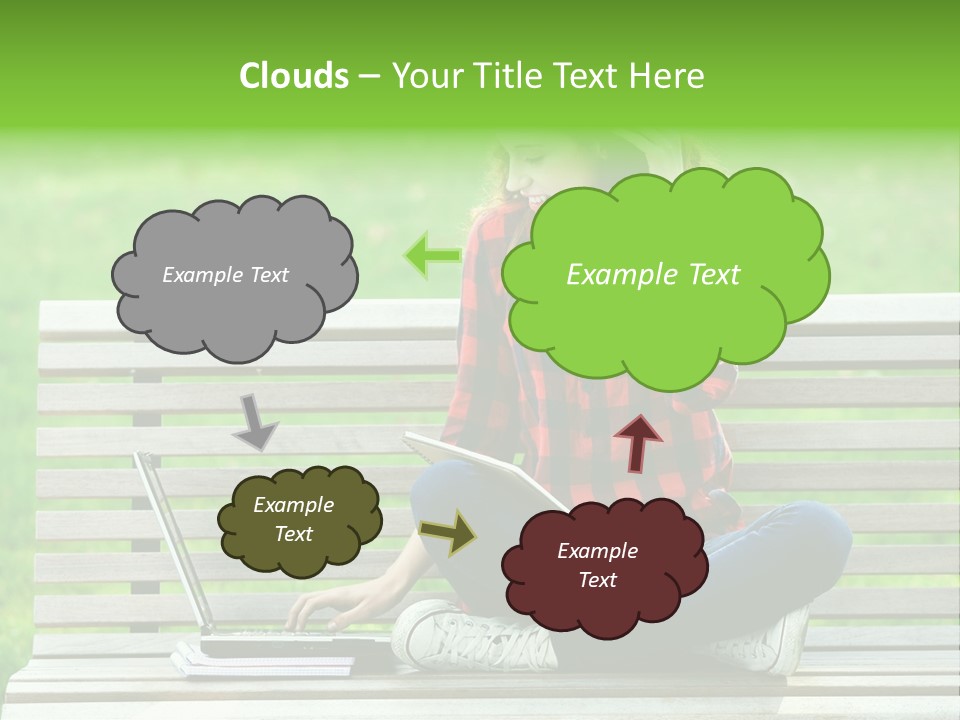 Clouds – Your Title Text Here

Example Text

Example Text

Example Text

Example Text